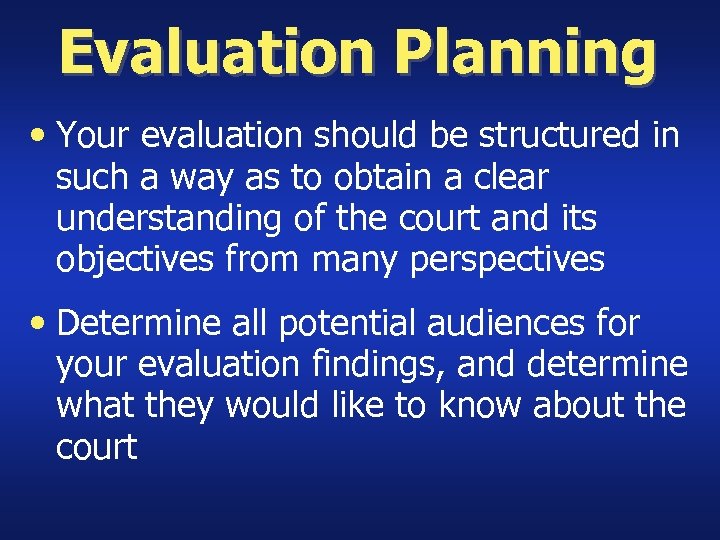 Evaluation Planning

• Your evaluation should be structured in such a way as to obtain a clear understanding of the court and its objectives from many perspectives

• Determine all potential audiences for your evaluation findings, and determine what they would like to know about the court